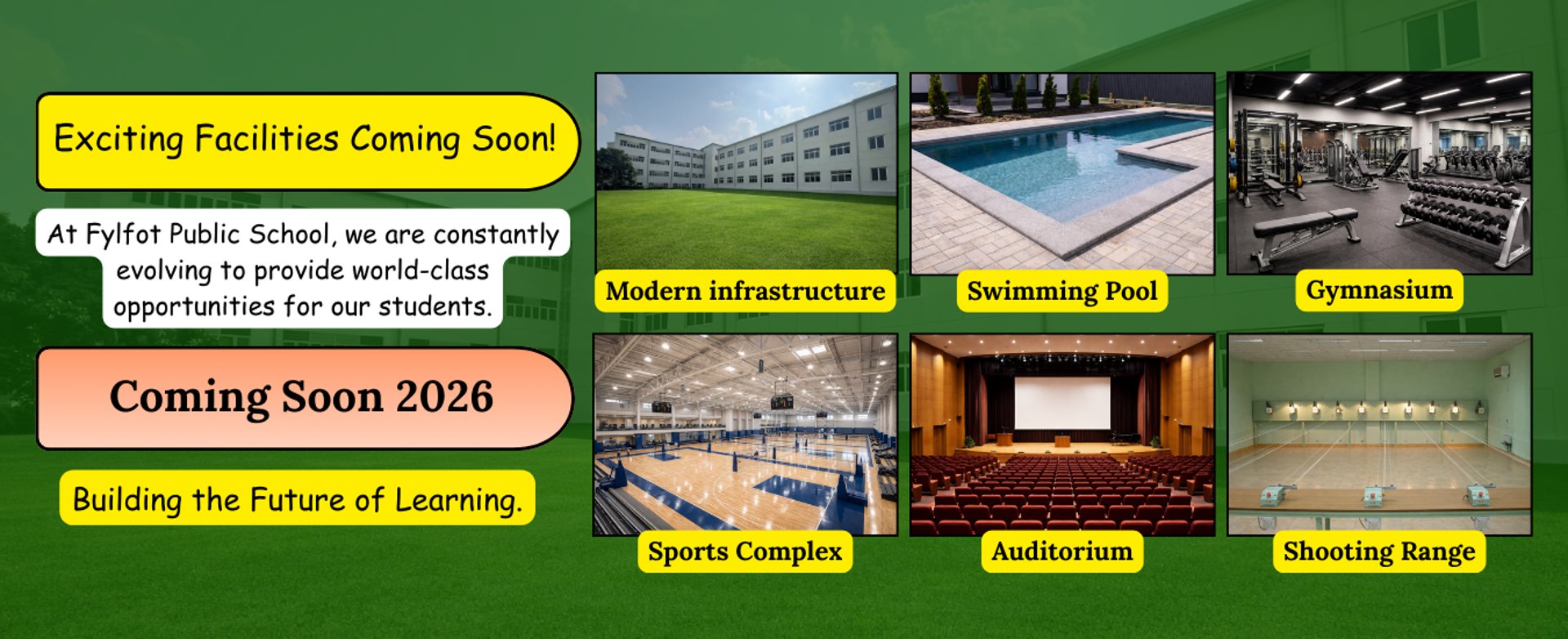 Exciting Facilities Coming Soon!

At Fylfot Public School, we are constantly evolving to provide world-class opportunities for our students.

Coming Soon 2026

Building the Future of Learning.

Modern infrastructure

Swimming Pool

Gymnasium

Sports Complex

Auditorium

Shooting Range